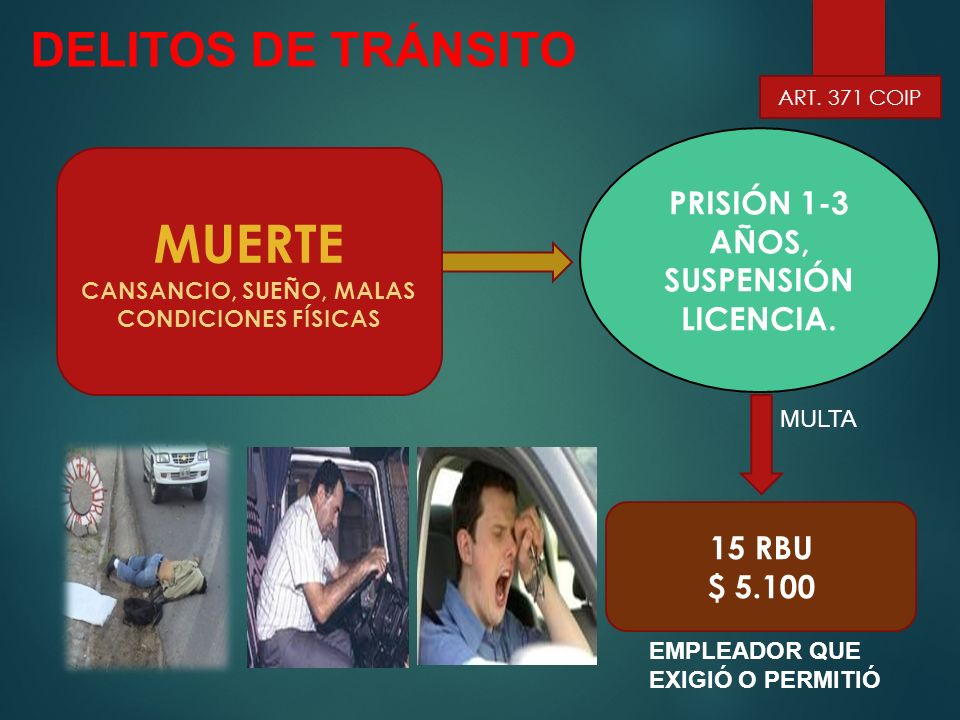 DELITOS DE TRÁNSITO

ART. 371 COIP

MUERTE
CANSANCIO, SUEÑO, MALAS CONDICIONES FÍSICAS

PRISIÓN 1-3 AÑOS, SUSPENSIÓN LICENCIA.

MULTA

15 RBU
$ 5.100

EMPLEADOR QUE EXIGIÓ O PERMITIÓ